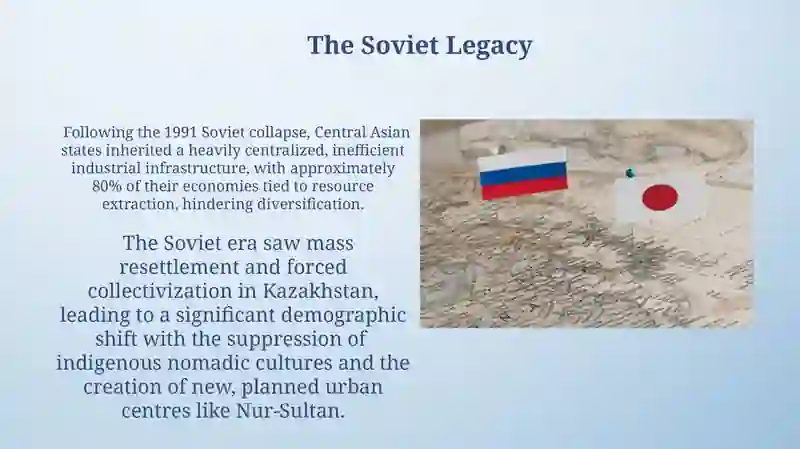 The Soviet Legacy

Following the 1991 Soviet collapse, Central Asian states inherited a heavily centralized, inefficient industrial infrastructure, with approximately 80% of their economies tied to resource extraction, hindering diversification.

The Soviet era saw mass resettlement and forced collectivization in Kazakhstan, leading to a significant demographic shift with the suppression of indigenous nomadic cultures and the creation of new, planned urban centres like Nur-Sultan.